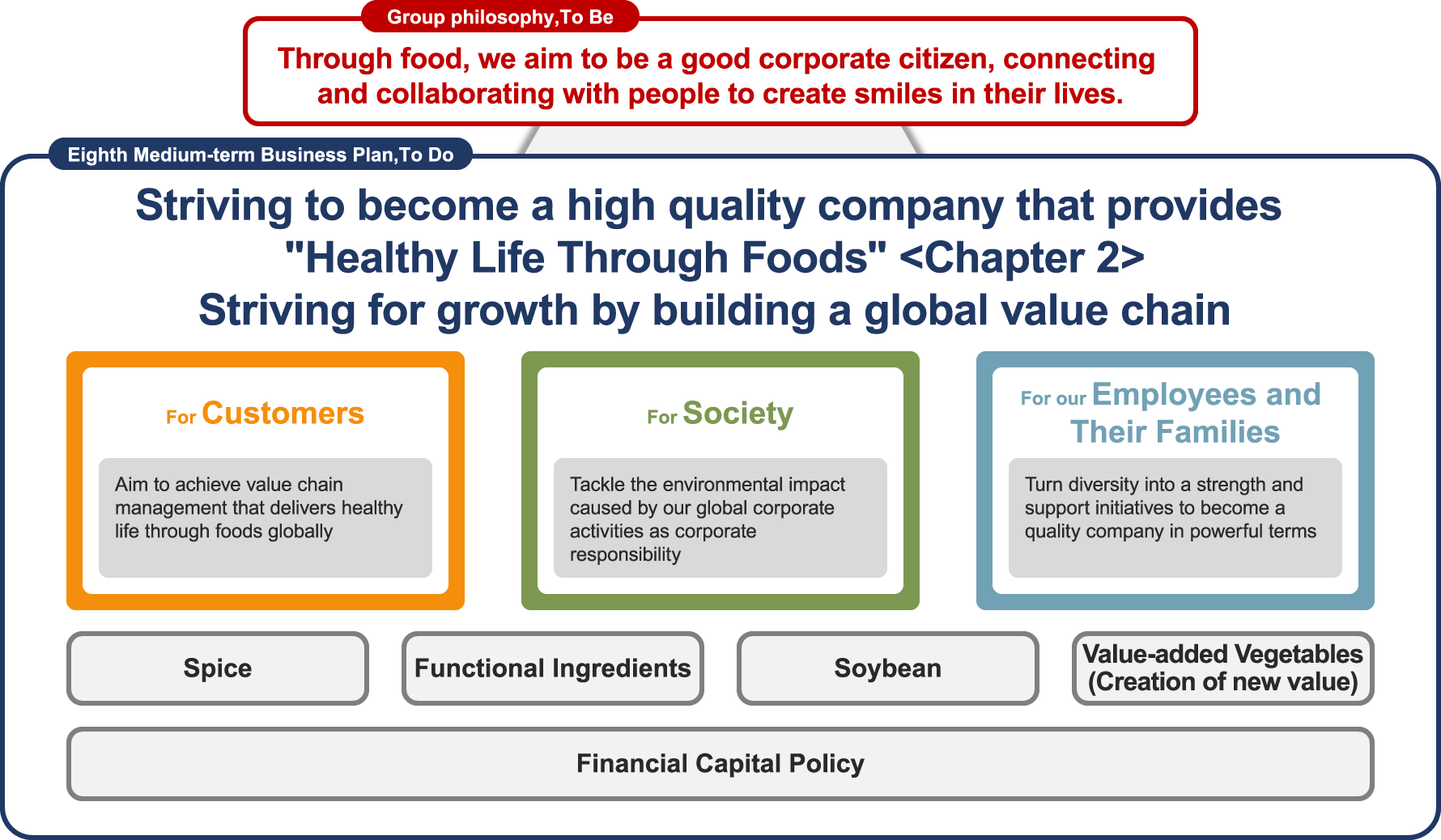 Group philosophy,To Be

Through food, we aim to be a good corporate citizen, connecting and collaborating with people to create smiles in their lives.

Eighth Medium-term Business Plan,To Do

Striving to become a high quality company that provides "Healthy Life Through Foods" <Chapter 2>
Striving for growth by building a global value chain

For Customers

Aim to achieve value chain management that delivers healthy life through foods globally

For Society

Tackle the environmental impact caused by our global corporate activities as corporate responsibility

For our Employees and Their Families

Turn diversity into a strength and support initiatives to become a quality company in powerful terms

Spice

Functional Ingredients

Soybean

Value-added Vegetables (Creation of new value)

Financial Capital Policy